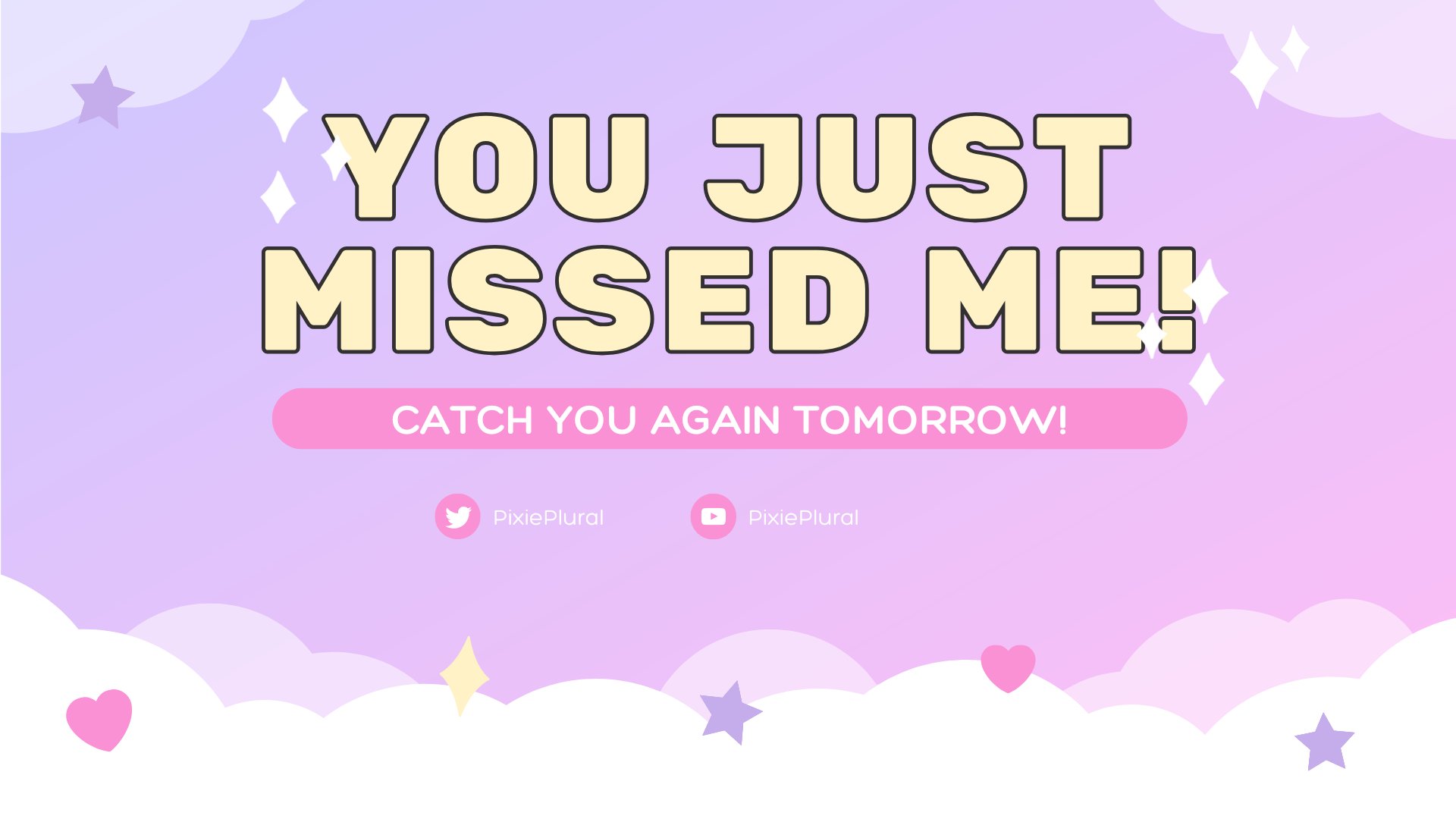 YOU JUST MISSED ME!

CATCH YOU AGAIN TOMORROW!

PixiePlural

PixiePlural